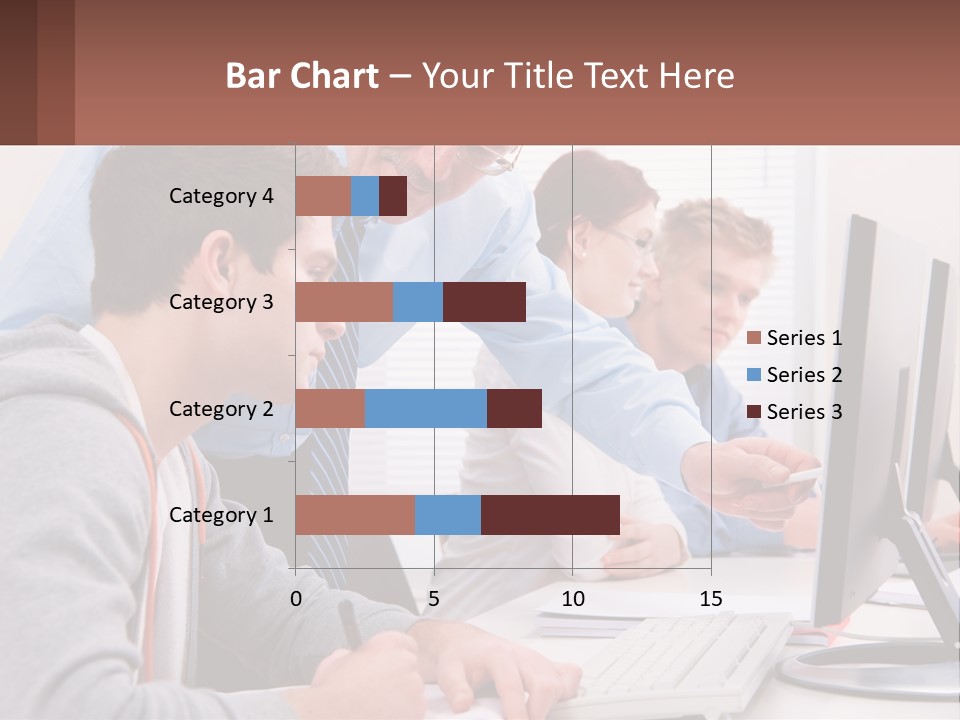 Bar Chart – Your Title Text Here

Category 4
Category 3
Category 2
Category 1

0
5
10
15

Series 1
Series 2
Series 3